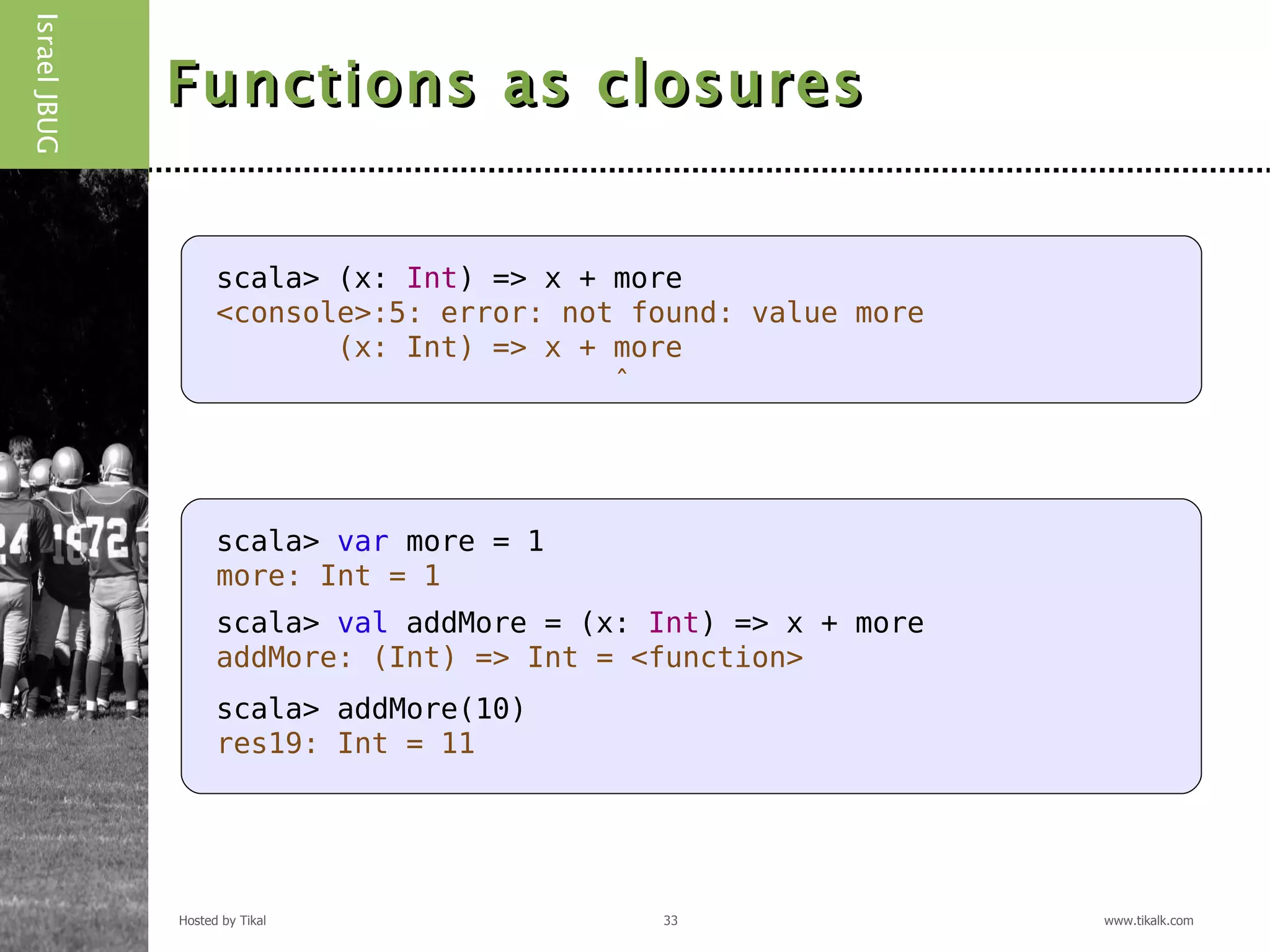 Israel JBUG

Functions as closures

scala> (x: Int) => x + more
<console>:5: error: not found: value more
       (x: Int) => x + more
                       ^

scala> var more = 1
more: Int = 1

scala> val addMore = (x: Int) => x + more
addMore: (Int) => Int = <function>

scala> addMore(10)
res19: Int = 11

Hosted by Tikal

33

www.tikalk.com